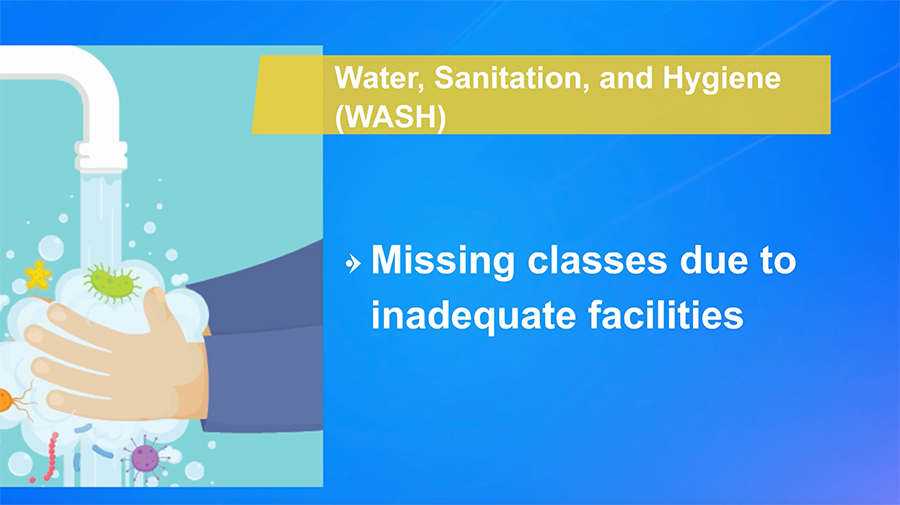 Water, Sanitation, and Hygiene (WASH)

Missing classes due to inadequate facilities